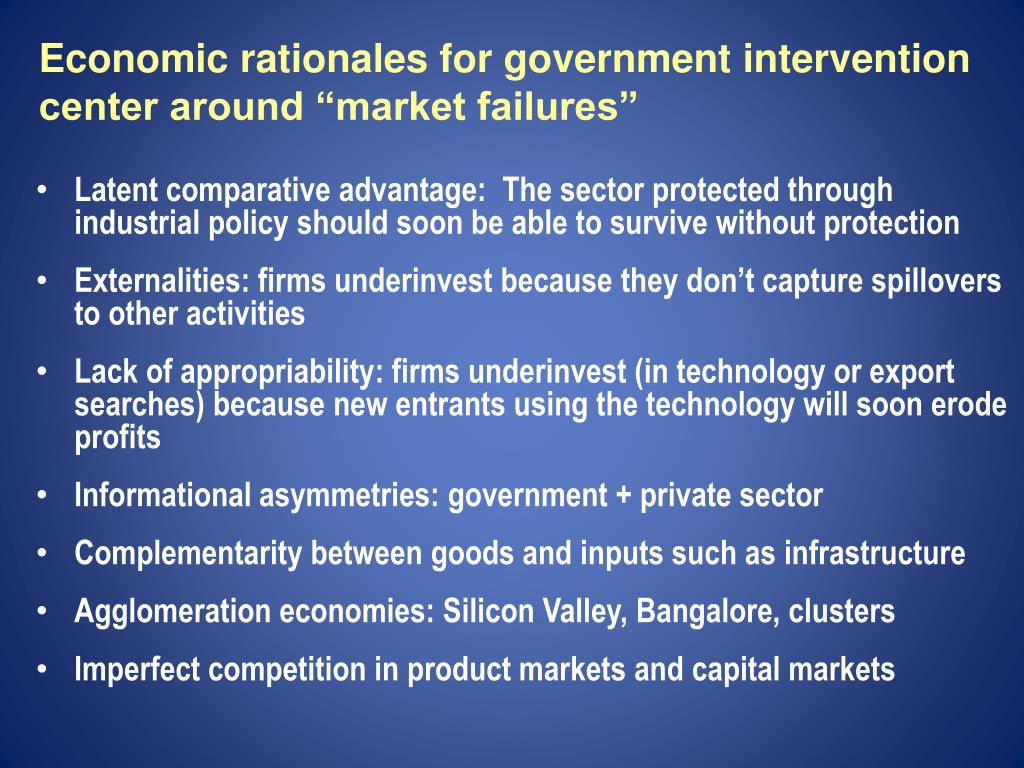 Economic rationales for government intervention center around “market failures”

• Latent comparative advantage: The sector protected through industrial policy should soon be able to survive without protection

• Externalities: firms underinvest because they don’t capture spillovers to other activities

• Lack of appropriability: firms underinvest (in technology or export searches) because new entrants using the technology will soon erode profits

• Informational asymmetries: government + private sector

• Complementarity between goods and inputs such as infrastructure

• Agglomeration economies: Silicon Valley, Bangalore, clusters

• Imperfect competition in product markets and capital markets